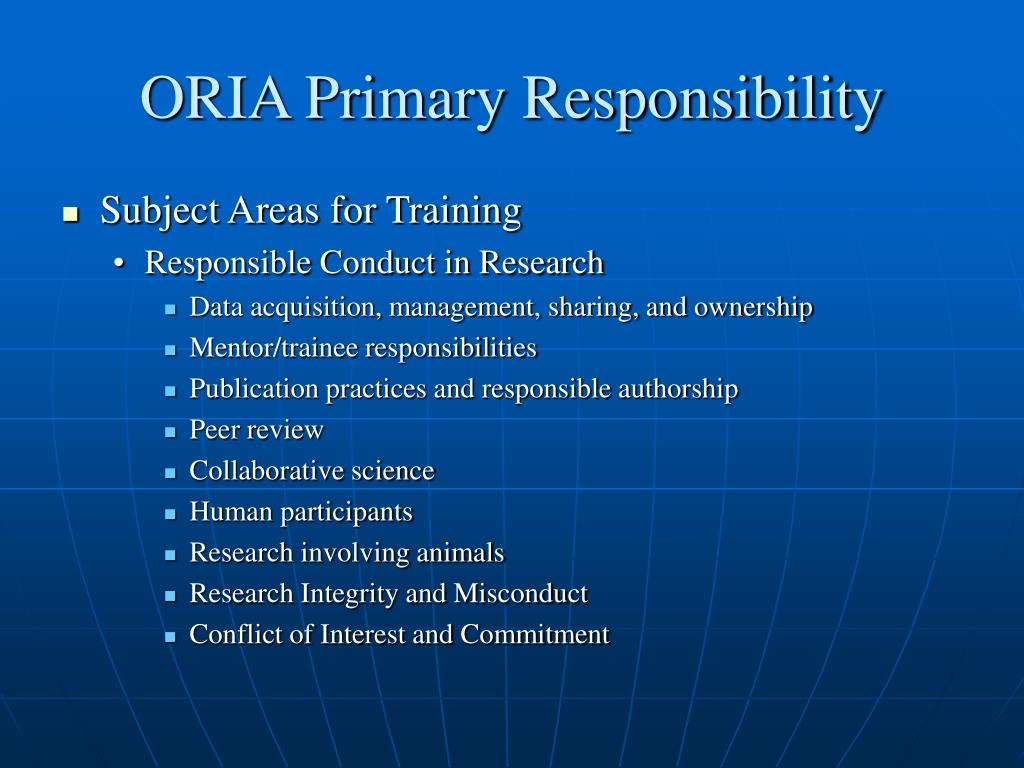 ORIA Primary Responsibility

- Subject Areas for Training
  - Responsible Conduct in Research
    - Data acquisition, management, sharing, and ownership
    - Mentor/trainee responsibilities
    - Publication practices and responsible authorship
    - Peer review
    - Collaborative science
    - Human participants
    - Research involving animals
    - Research Integrity and Misconduct
    - Conflict of Interest and Commitment